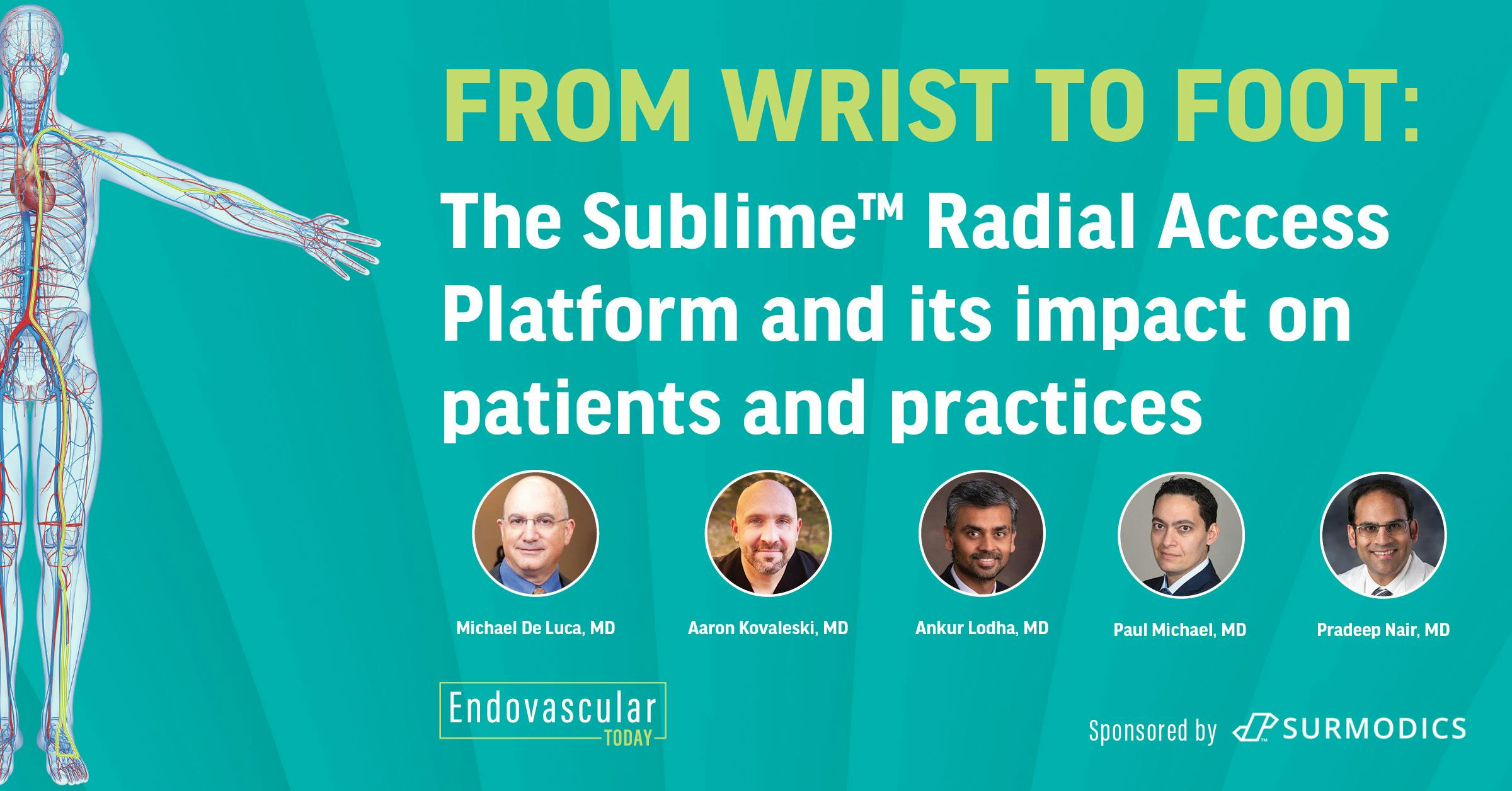 FROM WRIST TO FOOT:

The Sublime™ Radial Access Platform and its impact on patients and practices

Michael De Luca, MD

Aaron Kovaleski, MD

Ankur Lodha, MD

Paul Michael, MD

Pradeep Nair, MD

Endovascular TODAY

Sponsored by SURMODICS